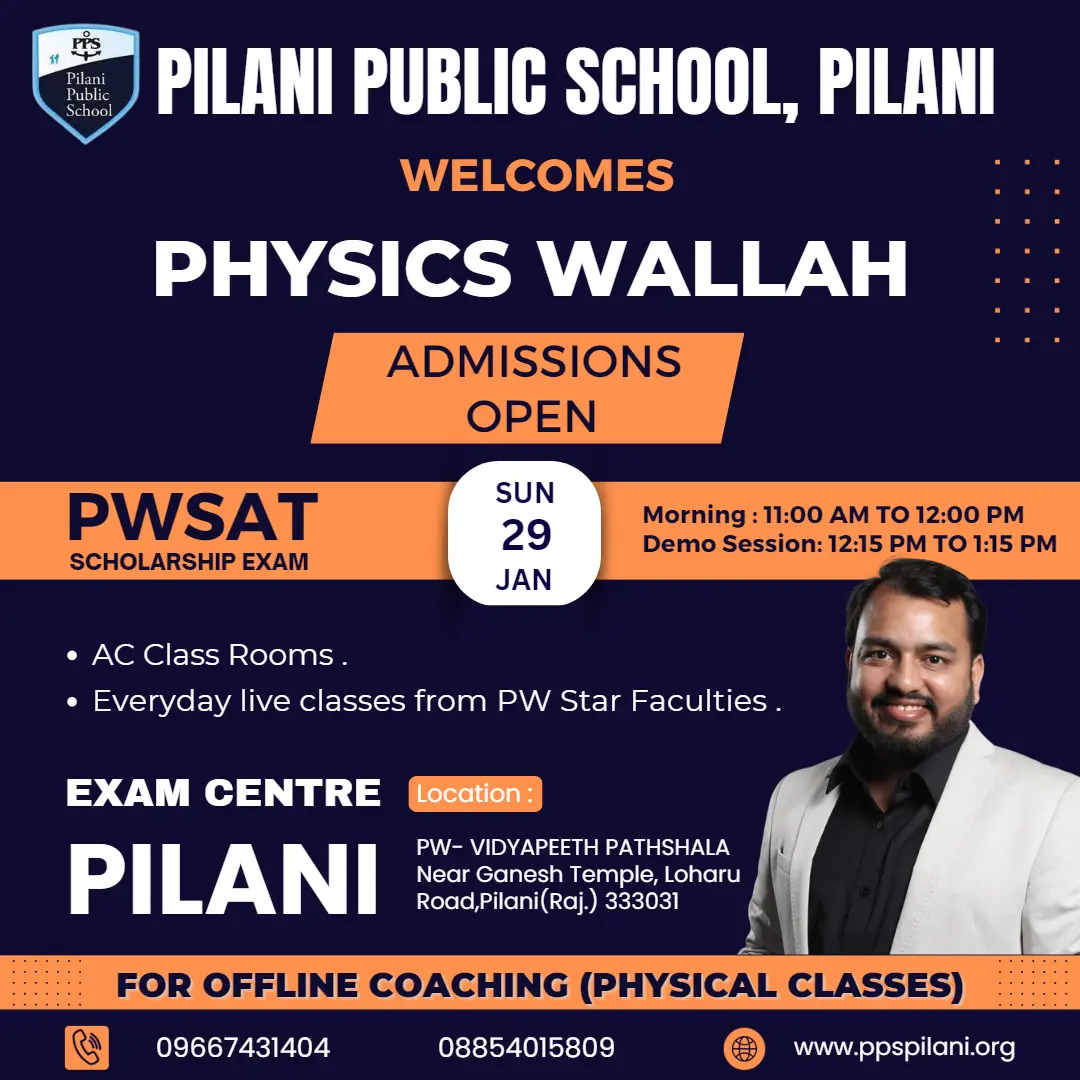 PPS
Pilani Public School

PILANI PUBLIC SCHOOL, PILANI

WELCOMES

PHYSICS WALLAH

ADMISSIONS OPEN

PWSAT
SCHOLARSHIP EXAM

SUN
29
JAN

Morning : 11:00 AM TO 12:00 PM
Demo Session: 12:15 PM TO 1:15 PM

• AC Class Rooms .
• Everyday live classes from PW Star Faculties .

EXAM CENTRE
PILANI

Location :
PW- VIDYAPEETH PATHSHALA
Near Ganesh Temple, Loharu Road,Pilani(Raj.) 333031

FOR OFFLINE COACHING (PHYSICAL CLASSES)

09667431404
08854015809
www.ppspilani.org